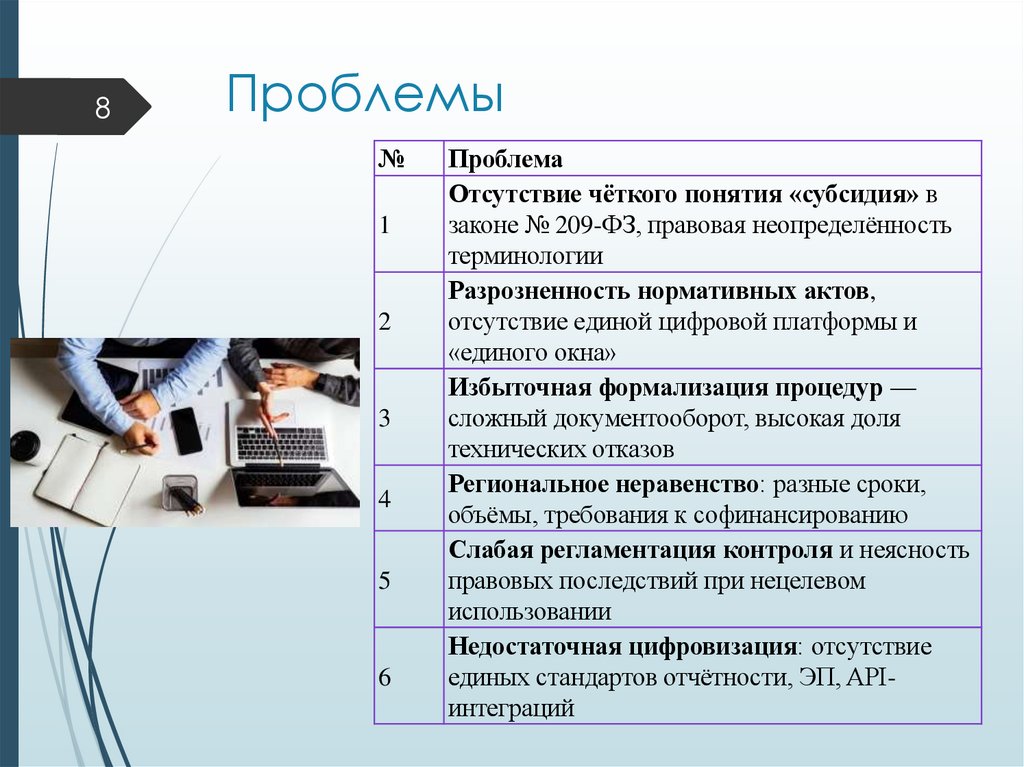 8

Проблемы

| № | Проблема |
|---|---|
| 1 | Отсутствие чёткого понятия «субсидия» в законе № 209-ФЗ, правовая неопределённость терминологии |
| 2 | Разрозненность нормативных актов, отсутствие единой цифровой платформы и «единого окна» |
| 3 | Избыточная формализация процедур — сложный документооборот, высокая доля технических отказов |
| 4 | Региональное неравенство: разные сроки, объёмы, требования к софинансированию |
| 5 | Слабая регламентация контроля и неясность правовых последствий при нецелевом использовании |
| 6 | Недостаточная цифровизация: отсутствие единых стандартов отчётности, ЭП, API-интеграций |